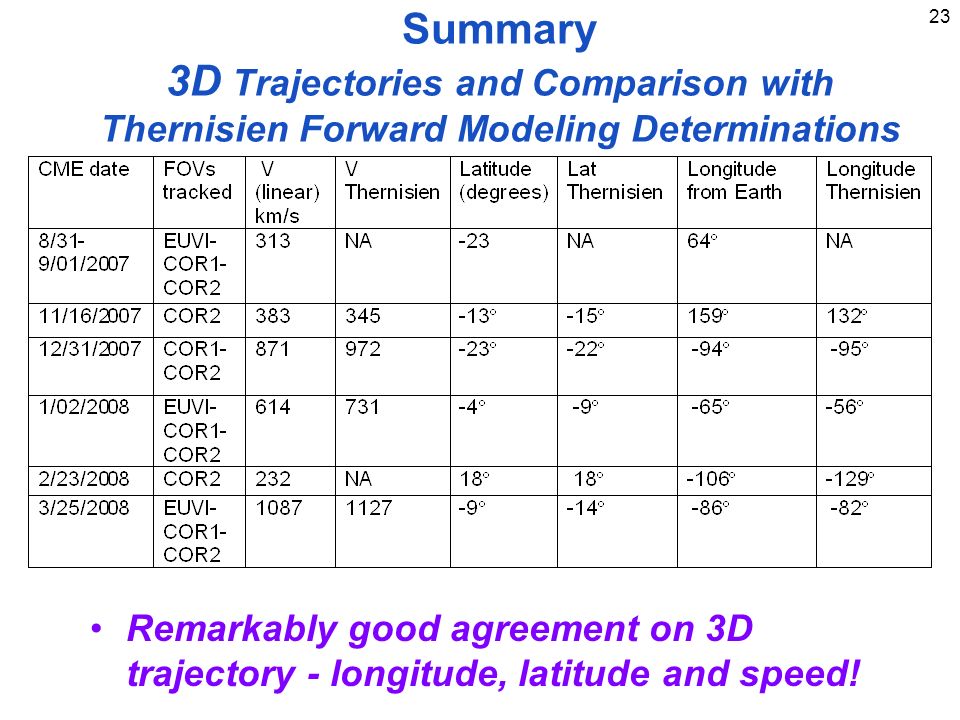 23

Summary

3D Trajectories and Comparison with Thernisien Forward Modeling Determinations

| CME date | FOVs tracked | V (linear) km/s | V Thernisien | Latitude (degrees) | Lat Thernisien | Longitude from Earth | Longitude Thernisien |
|---|---|---|---|---|---|---|---|
| 8/31-9/01/2007 | EUVI-COR1-COR2 | 313 | NA | -23 | NA | 64° | NA |
| 11/16/2007 | COR2 | 383 | 345 | -13° | -15° | 159° | 132° |
| 12/31/2007 | COR1-COR2 | 871 | 972 | -23° | -22° | -94° | -95° |
| 1/02/2008 | EUVI-COR1-COR2 | 614 | 731 | -4° | -9° | -65° | -56° |
| 2/23/2008 | COR2 | 232 | NA | 18° | 18° | -106° | -129° |
| 3/25/2008 | EUVI-COR1-COR2 | 1087 | 1127 | -9° | -14° | -86° | -82° |

• Remarkably good agreement on 3D trajectory - longitude, latitude and speed!